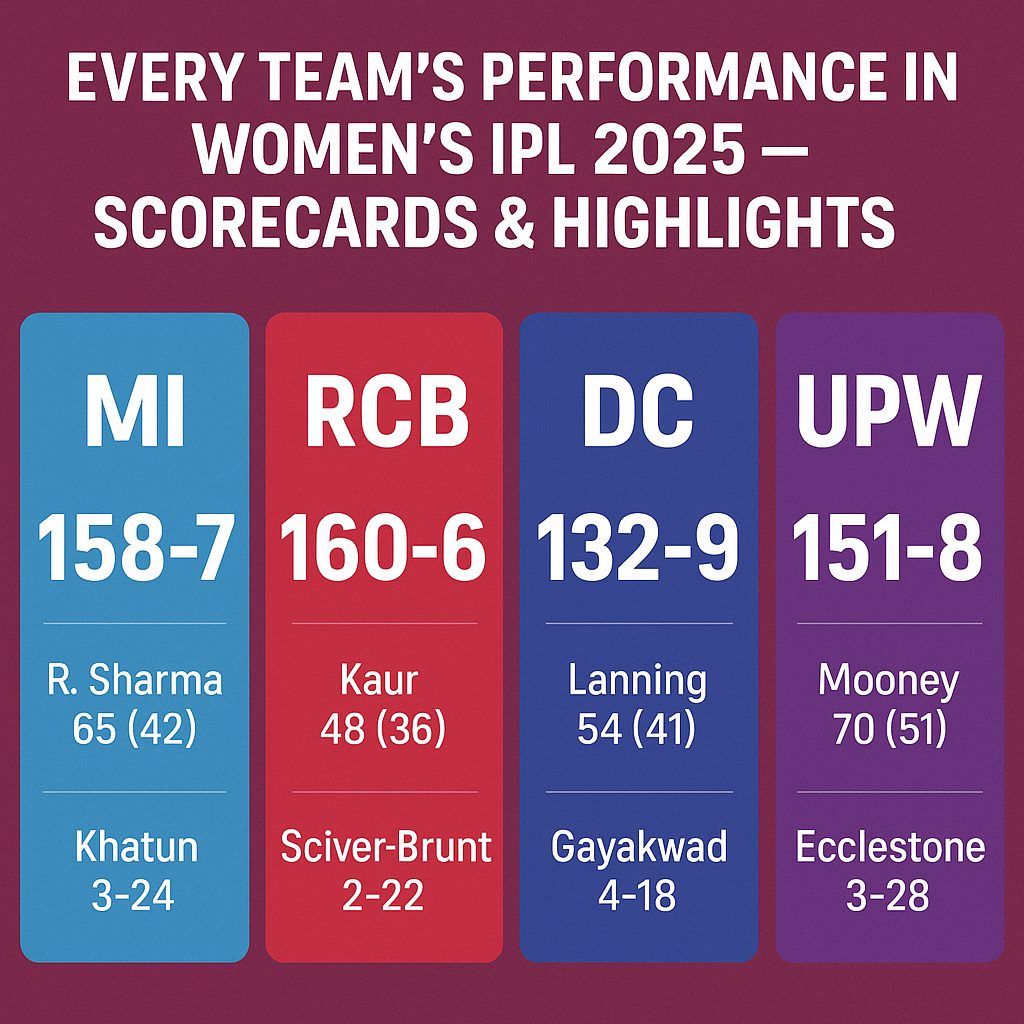 EVERY TEAM'S PERFORMANCE IN WOMEN'S IPL 2025 — SCORECARDS & HIGHLIGHTS

MI
158-7
R. Sharma
65 (42)
Khatun
3-24

RCB
160-6
Kaur
48 (36)
Sciver-Brunt
2-22

DC
132-9
Lanning
54 (41)
Gayakwad
4-18

UPW
151-8
Mooney
70 (51)
Ecclestone
3-28